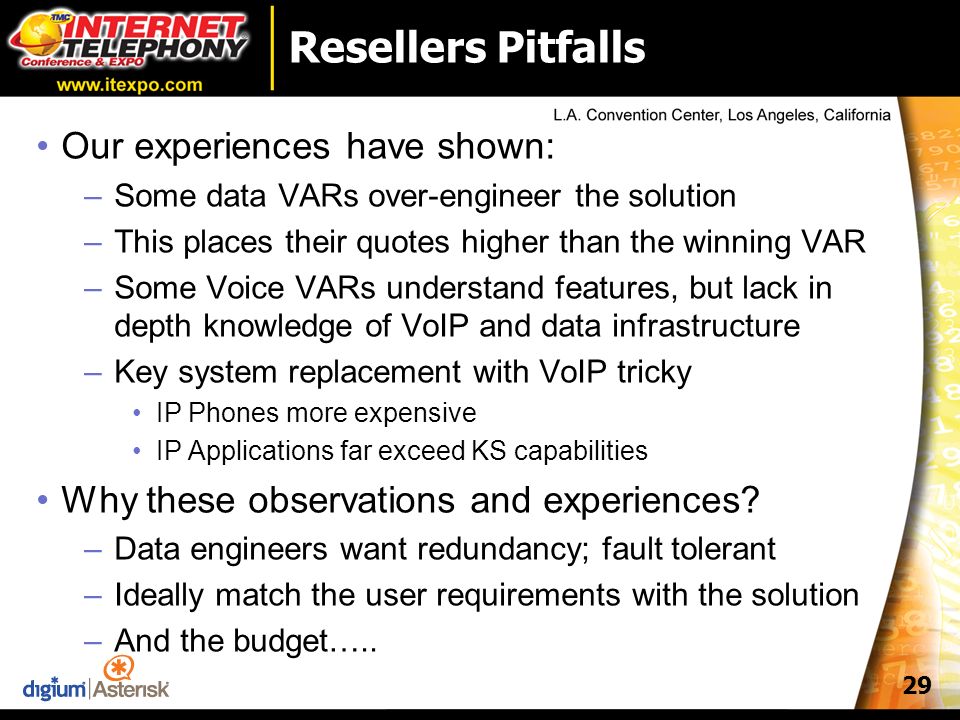 TMC INTERNET TELEPHONY Conference & EXPO
www.itexpo.com

Resellers Pitfalls

L.A. Convention Center, Los Angeles, California

• Our experiences have shown:
– Some data VARs over-engineer the solution
– This places their quotes higher than the winning VAR
– Some Voice VARs understand features, but lack in depth knowledge of VoIP and data infrastructure
– Key system replacement with VoIP tricky
• IP Phones more expensive
• IP Applications far exceed KS capabilities

• Why these observations and experiences?
– Data engineers want redundancy; fault tolerant
– Ideally match the user requirements with the solution
– And the budget…..

digium | Asterisk

29